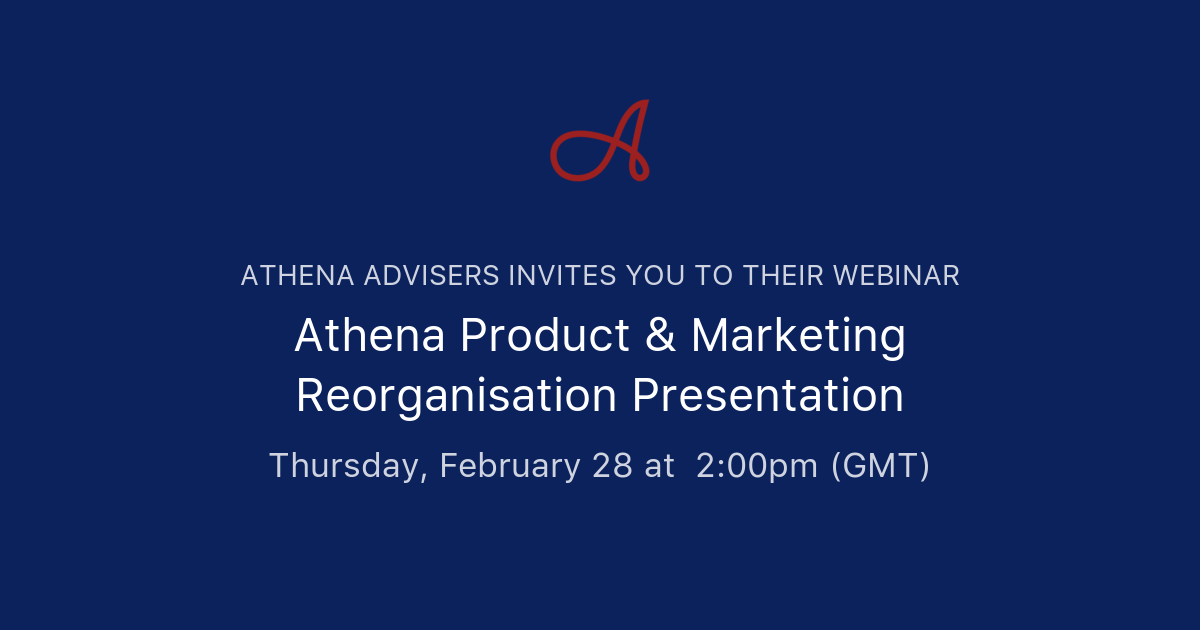 A

ATHENA ADVISERS INVITES YOU TO THEIR WEBINAR

Athena Product & Marketing Reorganisation Presentation

Thursday, February 28 at 2:00pm (GMT)